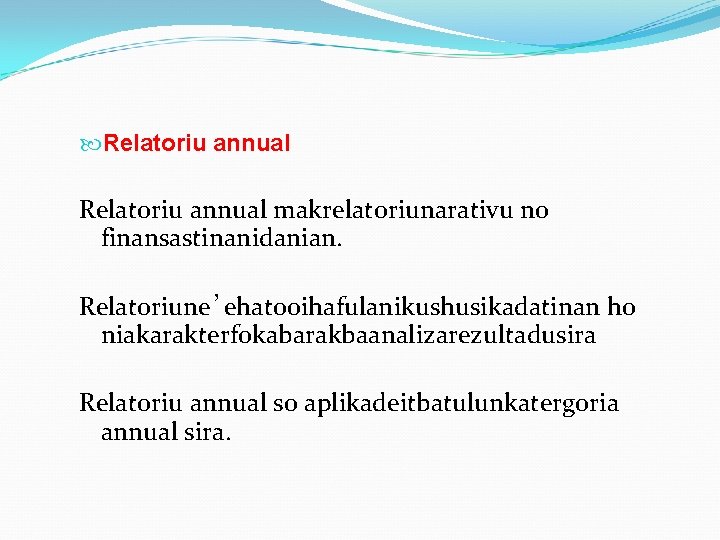 Relatoriu annual

Relatoriu annual makrelatoriunarativu no finansastinanidanian.

Relatoriune’ehatooihafulanikushusikadatinan ho niakarakterfokabarakbaanalizarezultadusira

Relatoriu annual so aplikadeitbatulunkatergoria annual sira.